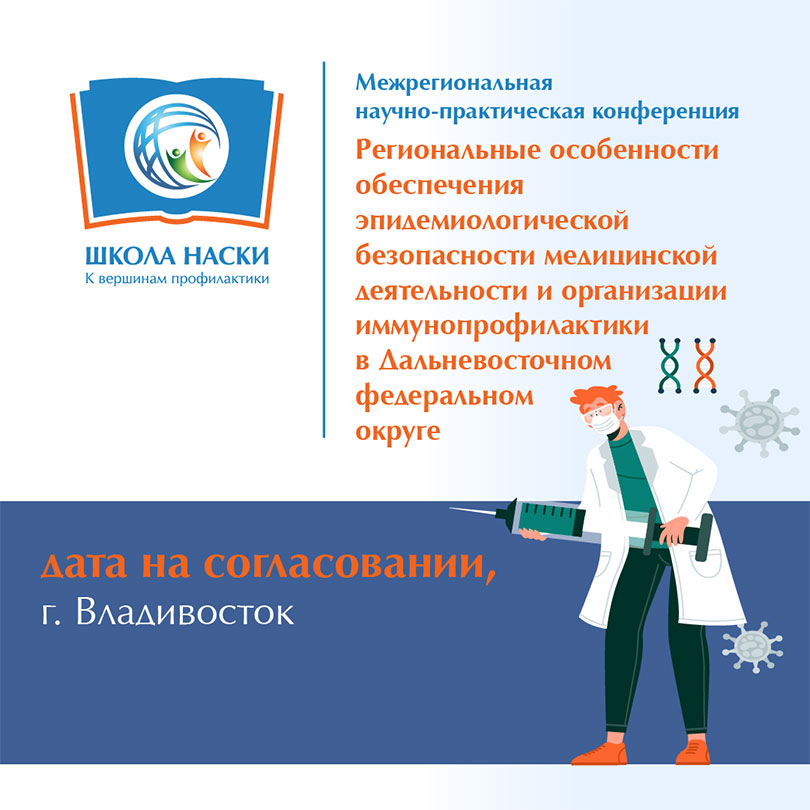 ШКОЛА НАСКИ
К вершинам профилактики

Межрегиональная научно-практическая конференция
Региональные особенности обеспечения эпидемиологической безопасности медицинской деятельности и организации иммунопрофилактики в Дальневосточном федеральном округе

дата на согласовании,
г. Владивосток